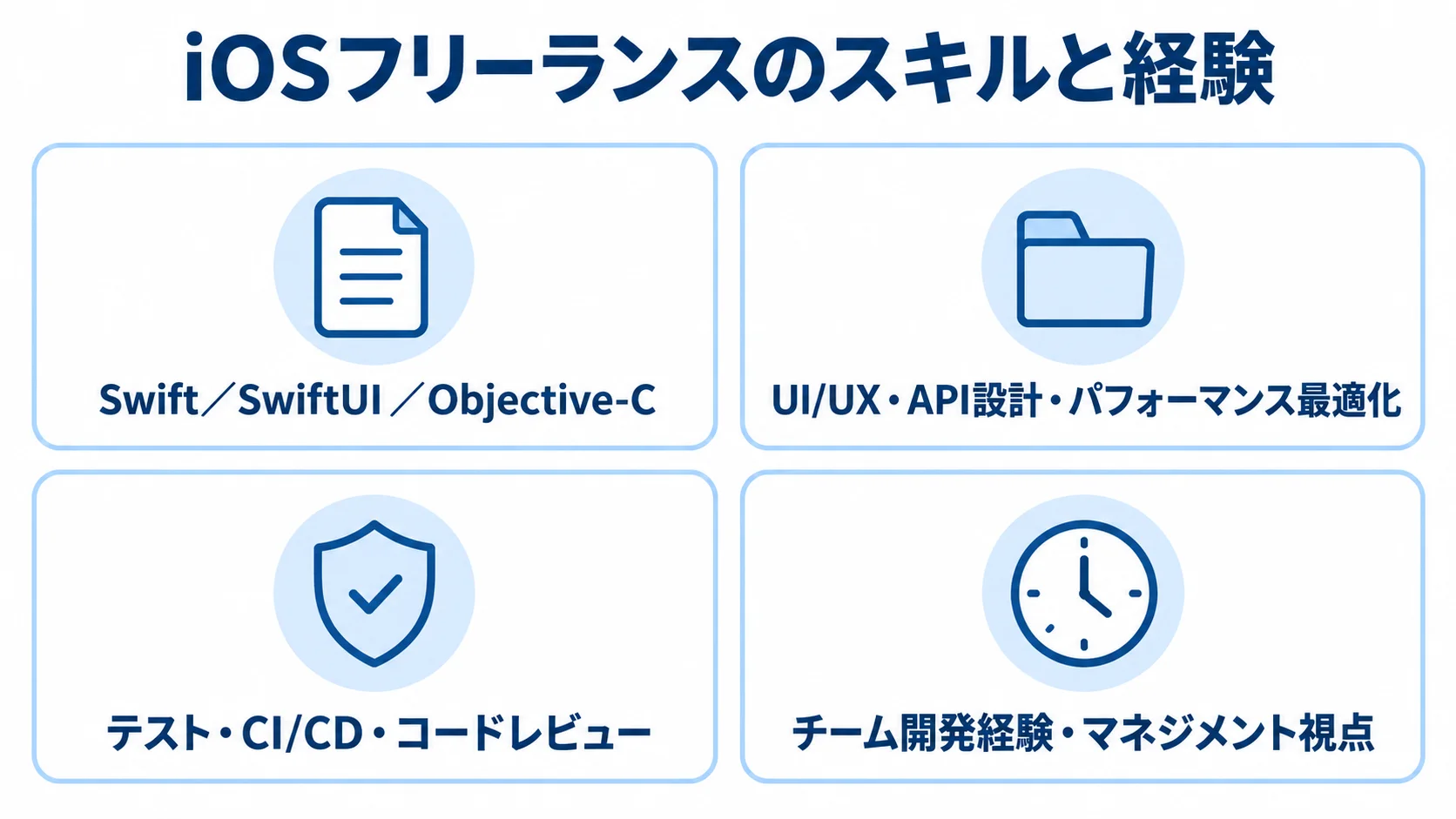 iOSフリーランスのスキルと経験

Swift／SwiftUI／Objective-C

UI/UX・API設計・パフォーマンス最適化

テスト・CI/CD・コードレビュー

チーム開発経験・マネジメント視点